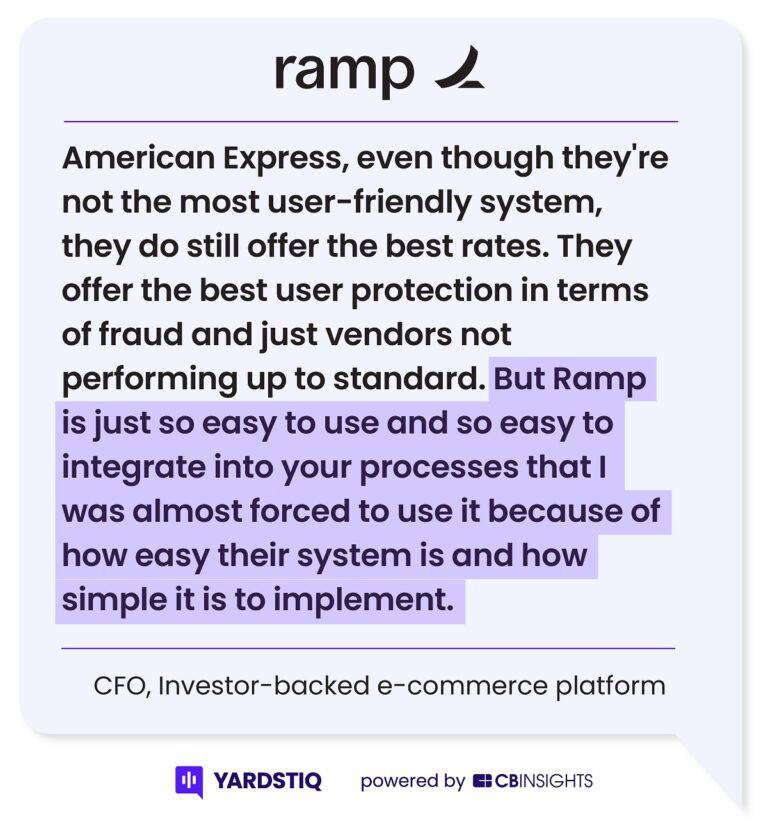 ramp

American Express, even though they're not the most user-friendly system, they do still offer the best rates. They offer the best user protection in terms of fraud and just vendors not performing up to standard. But Ramp is just so easy to use and so easy to integrate into your processes that I was almost forced to use it because of how easy their system is and how simple it is to implement.

CFO, Investor-backed e-commerce platform

YARDSTIQ powered by CBINSIGHTS